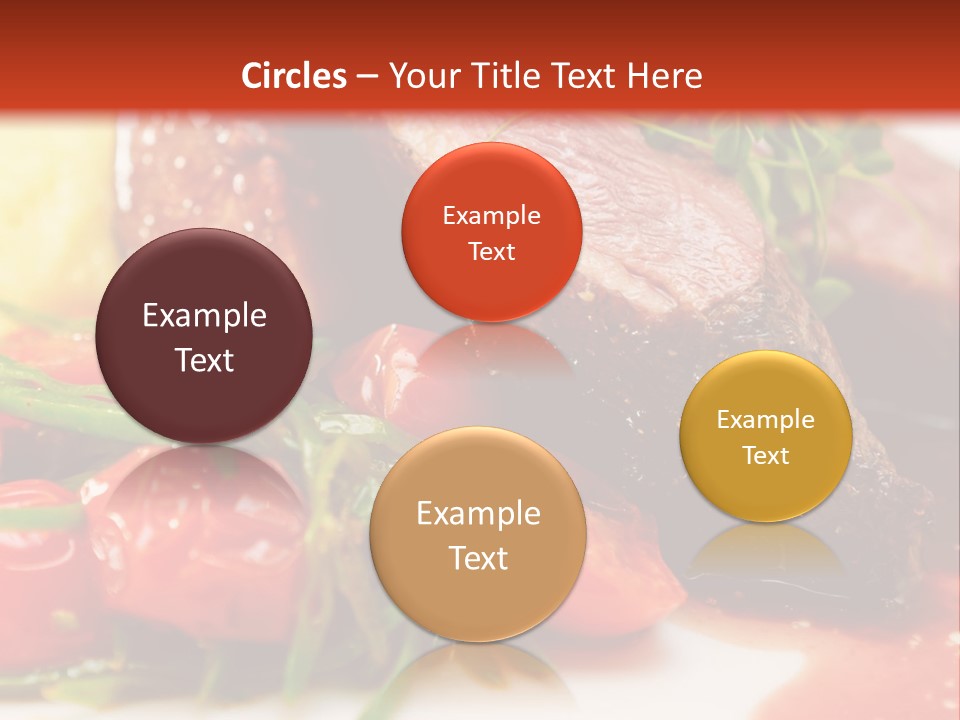 Circles – Your Title Text Here

Example Text

Example Text

Example Text

Example Text